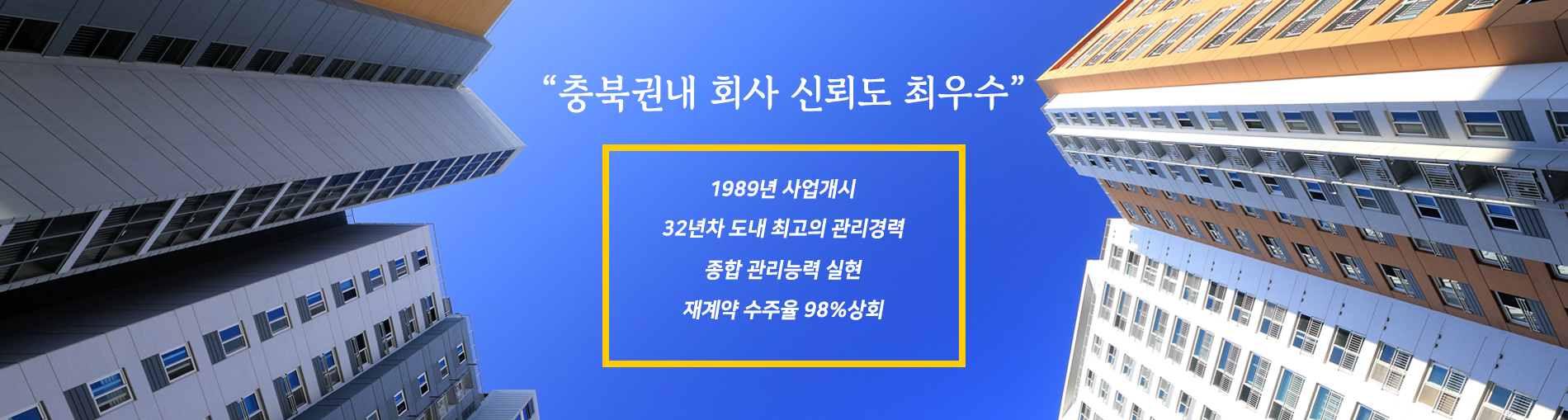 “충북권내 회사 신뢰도 최우수”

1989년 사업개시

32년차 도내 최고의 관리경력

종합 관리능력 실현

재계약 수주율 98%상회